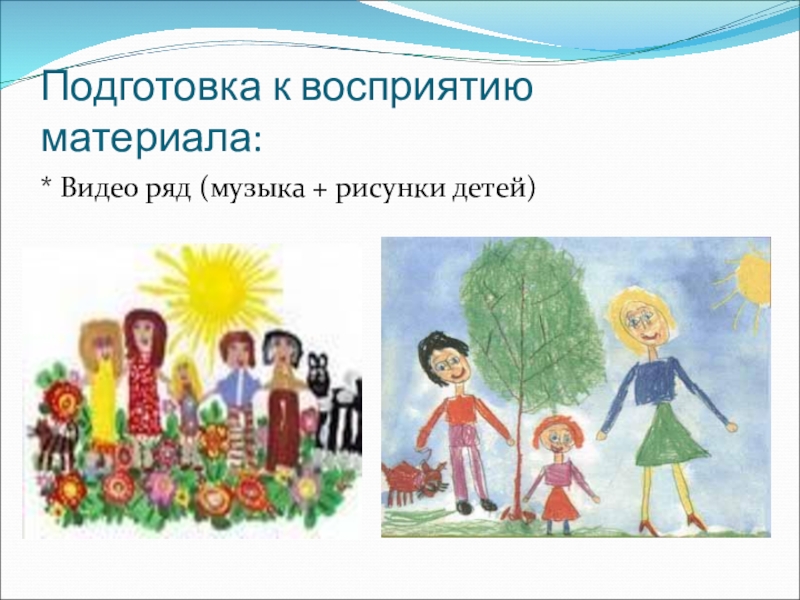 Подготовка к восприятию материала:

* Видео ряд (музыка + рисунки детей)